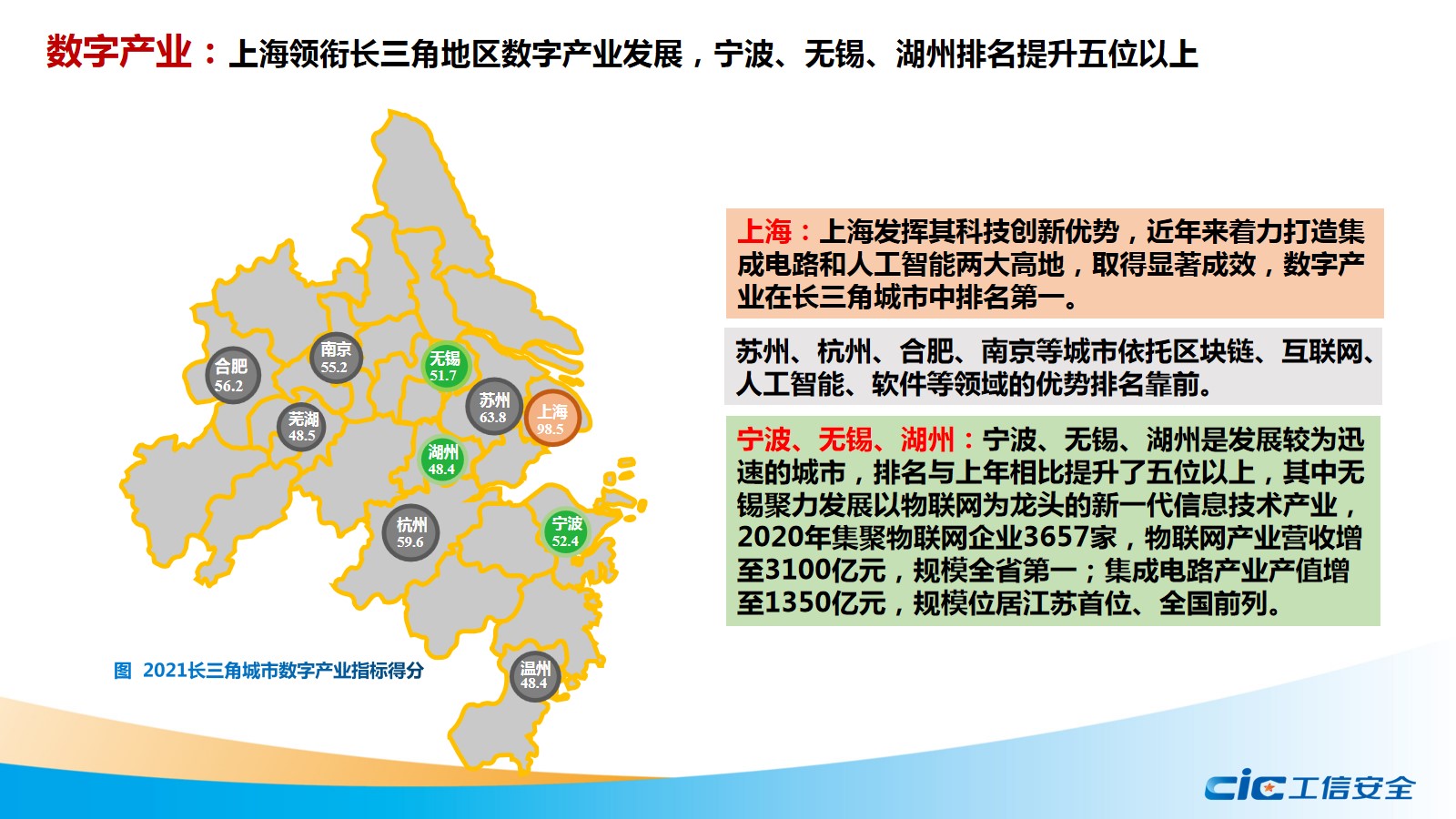 数字产业：上海领衔长三角地区数字产业发展，宁波、无锡、湖州排名提升五位以上

合肥 56.2
南京 55.2
无锡 51.7
苏州 63.8
上海 98.5
芜湖 48.5
湖州 48.4
杭州 59.6
宁波 52.4
温州 48.4

图 2021长三角城市数字产业指标得分

上海：上海发挥其科技创新优势，近年来着力打造集成电路和人工智能两大高地，取得显著成效，数字产业在长三角城市中排名第一。

苏州、杭州、合肥、南京等城市依托区块链、互联网、人工智能、软件等领域的优势排名靠前。

宁波、无锡、湖州：宁波、无锡、湖州是发展较为迅速的城市，排名与上年相比提升了五位以上，其中无锡聚力发展以物联网为龙头的新一代信息技术产业，2020年集聚物联网企业3657家，物联网产业营收增至3100亿元，规模全省第一；集成电路产业产值增至1350亿元，规模位居江苏首位、全国前列。

cic 工信安全